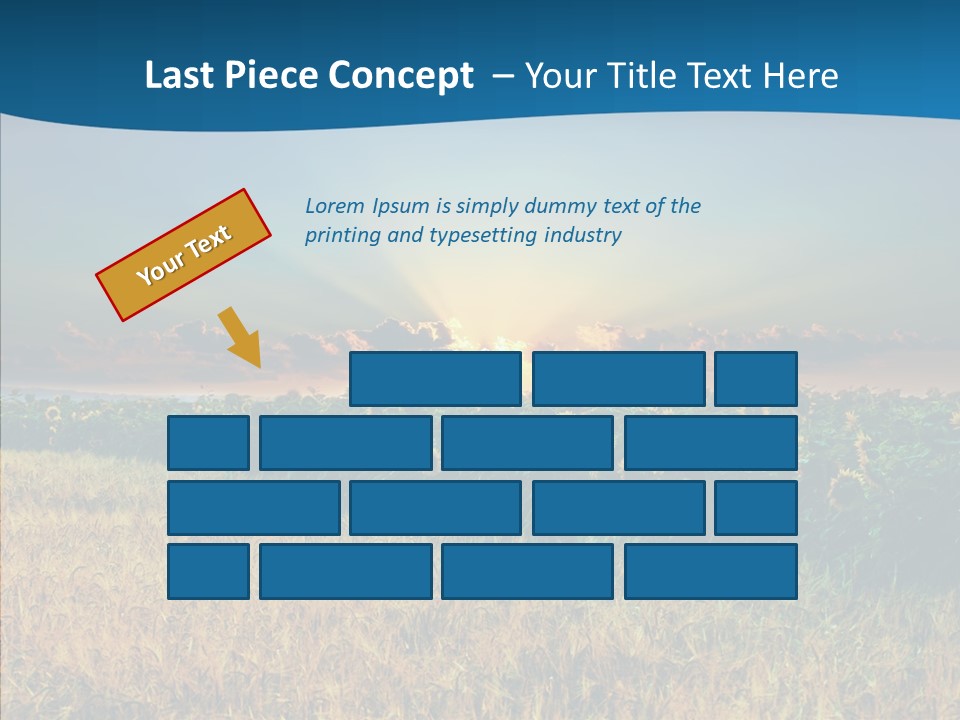 Last Piece Concept – Your Title Text Here

Your Text

Lorem Ipsum is simply dummy text of the printing and typesetting industry